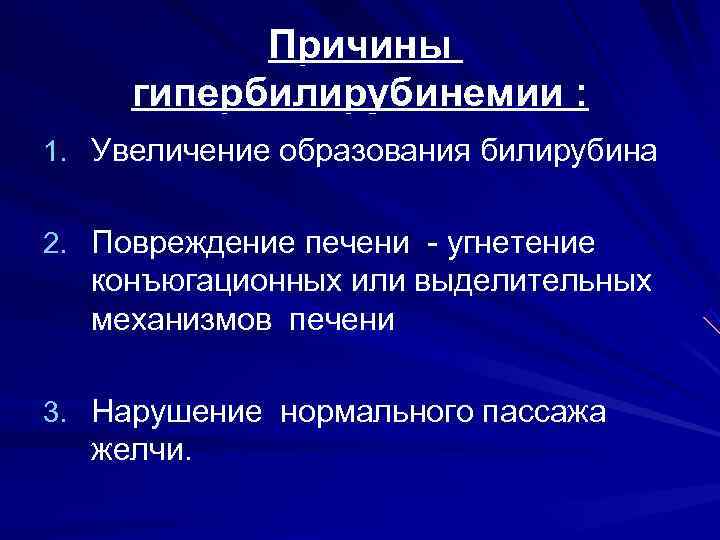 Причины гипербилирубинемии :

1. Увеличение образования билирубина

2. Повреждение печени - угнетение конъюгационных или выделительных механизмов печени

3. Нарушение нормального пассажа желчи.